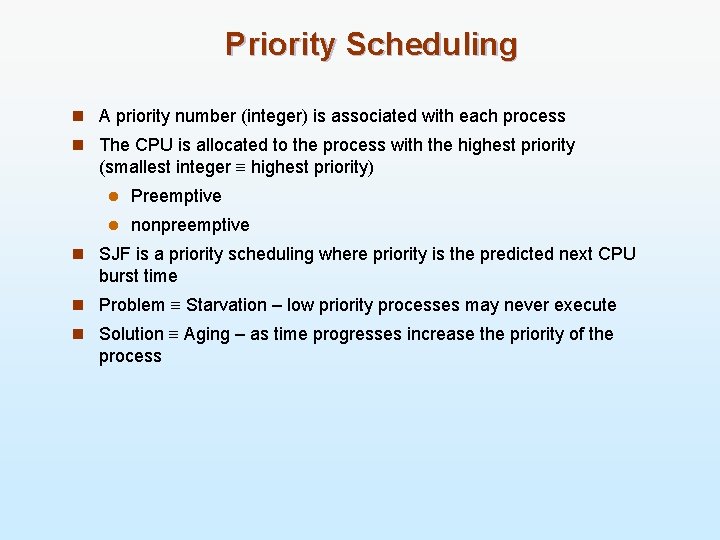 Priority Scheduling

- A priority number (integer) is associated with each process
- The CPU is allocated to the process with the highest priority (smallest integer ≡ highest priority)
  - Preemptive
  - nonpreemptive
- SJF is a priority scheduling where priority is the predicted next CPU burst time
- Problem ≡ Starvation – low priority processes may never execute
- Solution ≡ Aging – as time progresses increase the priority of the process